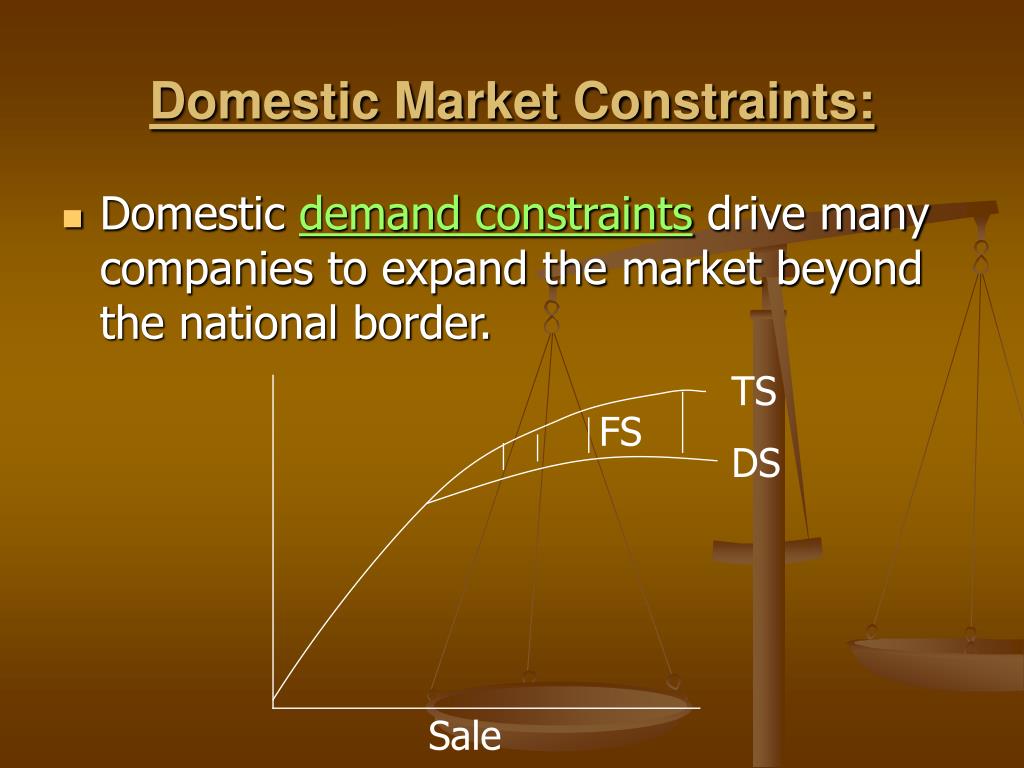 Domestic Market Constraints:

Domestic demand constraints drive many companies to expand the market beyond the national border.

TS

FS

DS

Sale